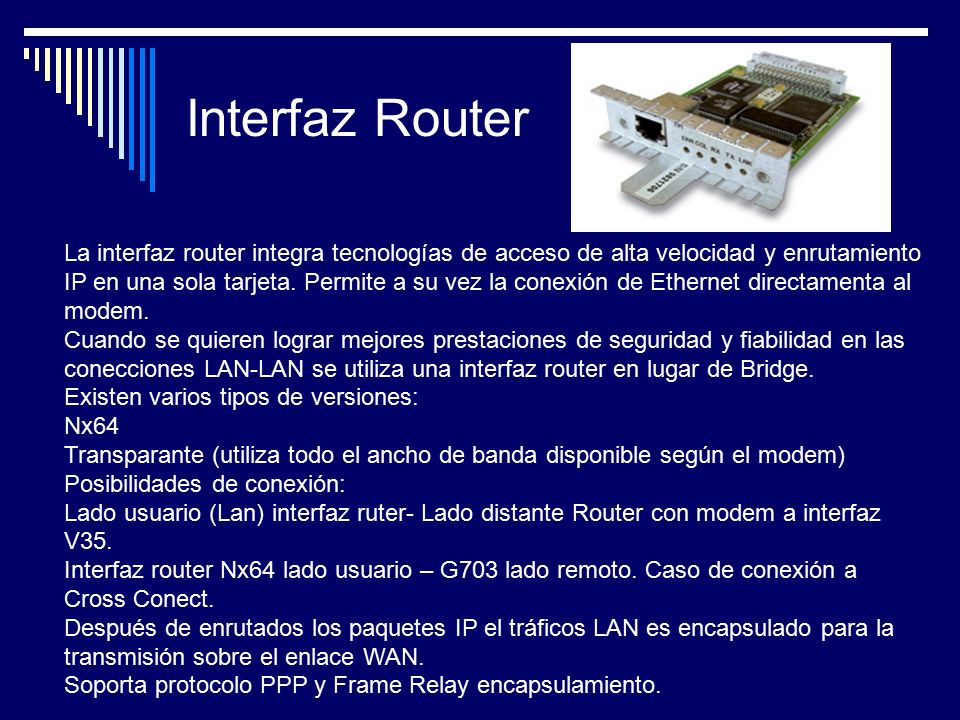 Interfaz Router

La interfaz router integra tecnologías de acceso de alta velocidad y enrutamiento IP en una sola tarjeta. Permite a su vez la conexión de Ethernet directamenta al modem.
Cuando se quieren lograr mejores prestaciones de seguridad y fiabilidad en las conecciones LAN-LAN se utiliza una interfaz router en lugar de Bridge.
Existen varios tipos de versiones:
Nx64
Transparante (utiliza todo el ancho de banda disponible según el modem)
Posibilidades de conexión:
Lado usuario (Lan) interfaz ruter- Lado distante Router con modem a interfaz V35.
Interfaz router Nx64 lado usuario – G703 lado remoto. Caso de conexión a Cross Conect.
Después de enrutados los paquetes IP el tráficos LAN es encapsulado para la transmisión sobre el enlace WAN.
Soporta protocolo PPP y Frame Relay encapsulamiento.